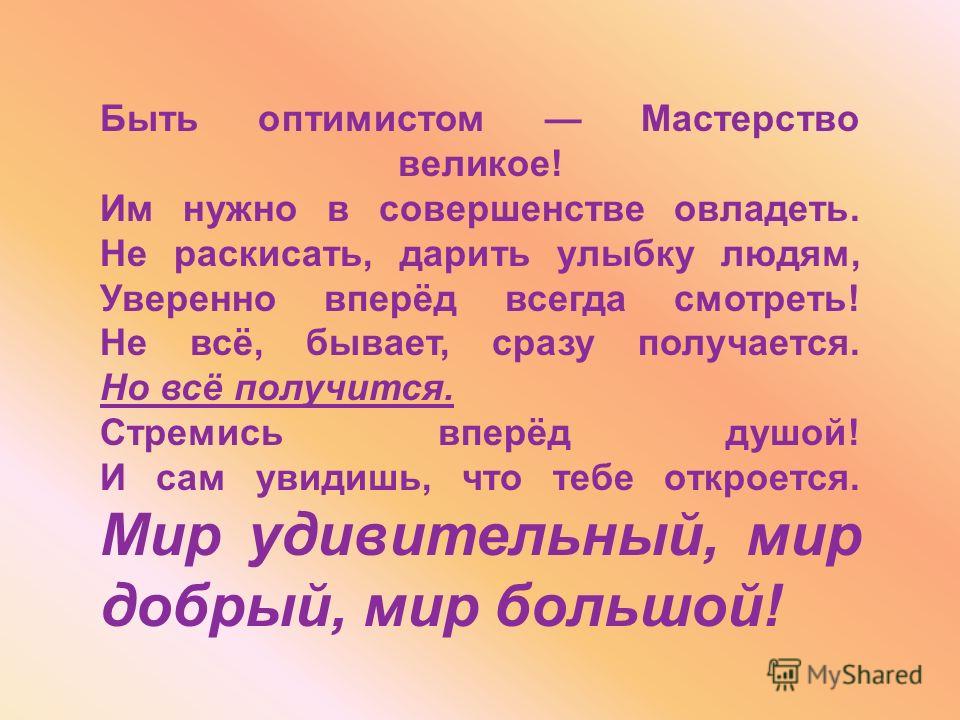 Быть оптимистом — Мастерство великое!
Им нужно в совершенстве овладеть.
Не раскисать, дарить улыбку людям,
Уверенно вперёд всегда смотреть!
Не всё, бывает, сразу получается.
Но всё получится.
Стремись вперёд душой!
И сам увидишь, что тебе откроется.
Мир удивительный, мир добрый, мир большой!

MyShared